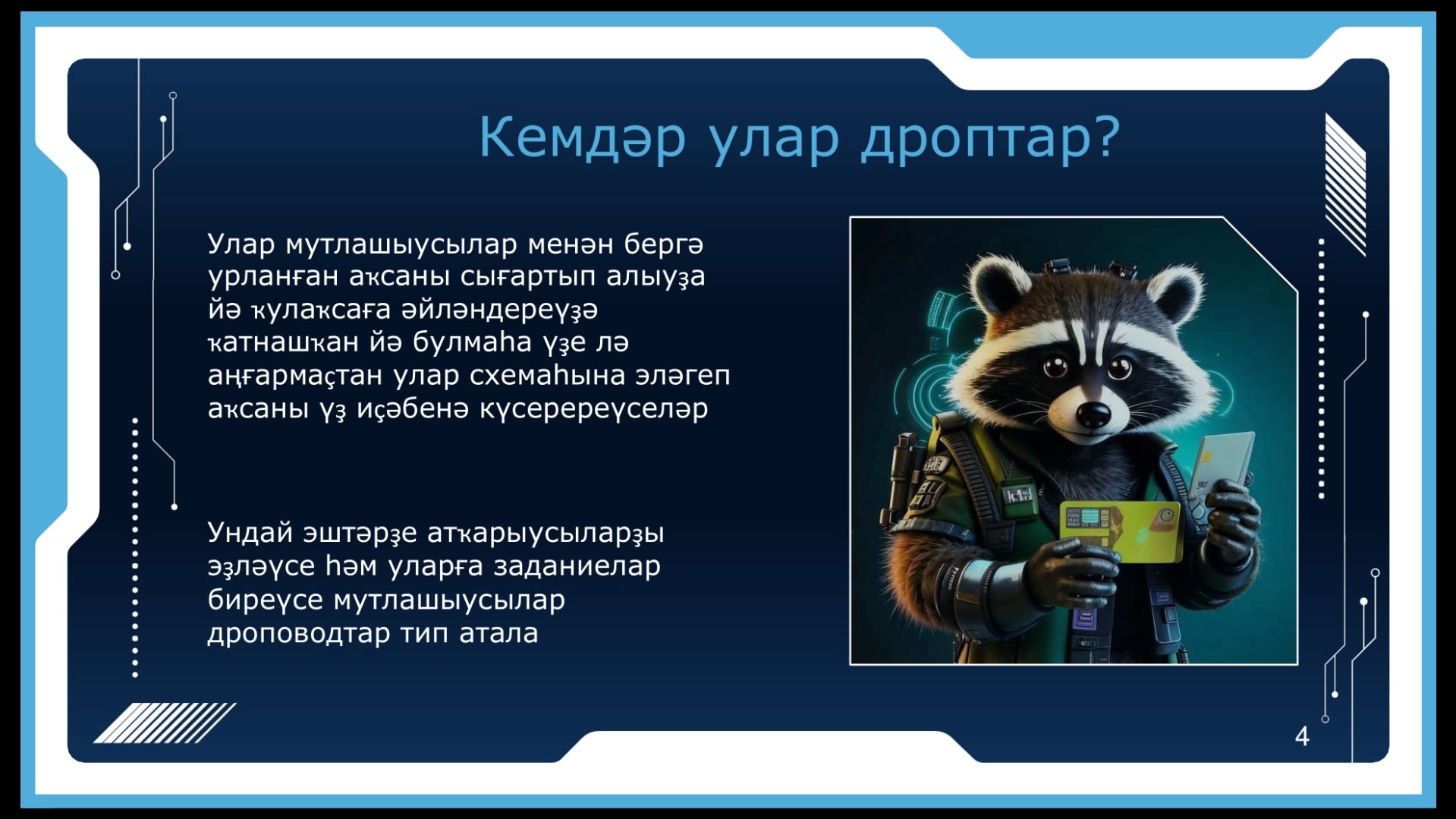 Кемдәр улар дроптар?

Улар мутлашыусылар менән бергә урланған аҡсаны сығартып алыуҙа йә ҡулаҡсаға әйләндереүҙә ҡатнашҡан йә булмаһа үҙе лә аңғармаҫтан улар схемаһына эләгеп аҡсаны үҙ иҫәбенә күсеререүселәр

Ундай эштәрҙе атҡарыусыларҙы эҙләүсе һәм уларға заданиелар биреүсе мутлашыусылар дроповодтар тип атала

4